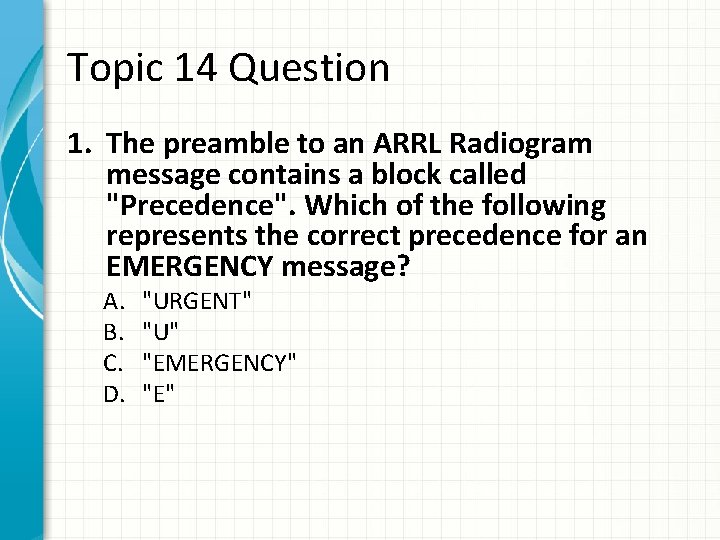 Topic 14 Question

1. The preamble to an ARRL Radiogram message contains a block called "Precedence". Which of the following represents the correct precedence for an EMERGENCY message?

A. "URGENT"
B. "U"
C. "EMERGENCY"
D. "E"